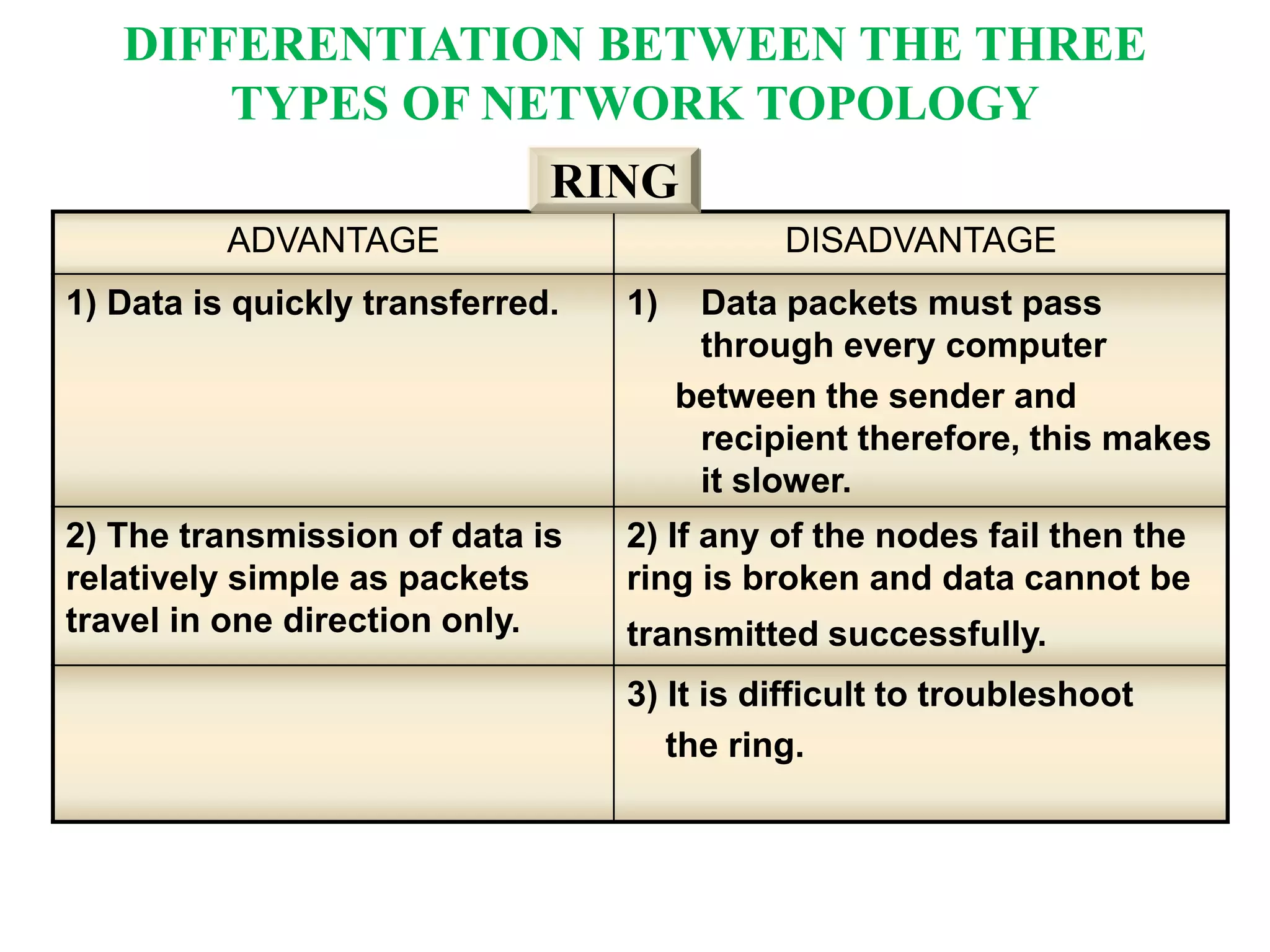 DIFFERENTIATION BETWEEN THE THREE TYPES OF NETWORK TOPOLOGY

RING

| ADVANTAGE | DISADVANTAGE |
|---|---|
| 1) Data is quickly transferred. | 1) Data packets must pass through every computer between the sender and recipient therefore, this makes it slower. |
| 2) The transmission of data is relatively simple as packets travel in one direction only. | 2) If any of the nodes fail then the ring is broken and data cannot be transmitted successfully. |
| | 3) It is difficult to troubleshoot the ring. |